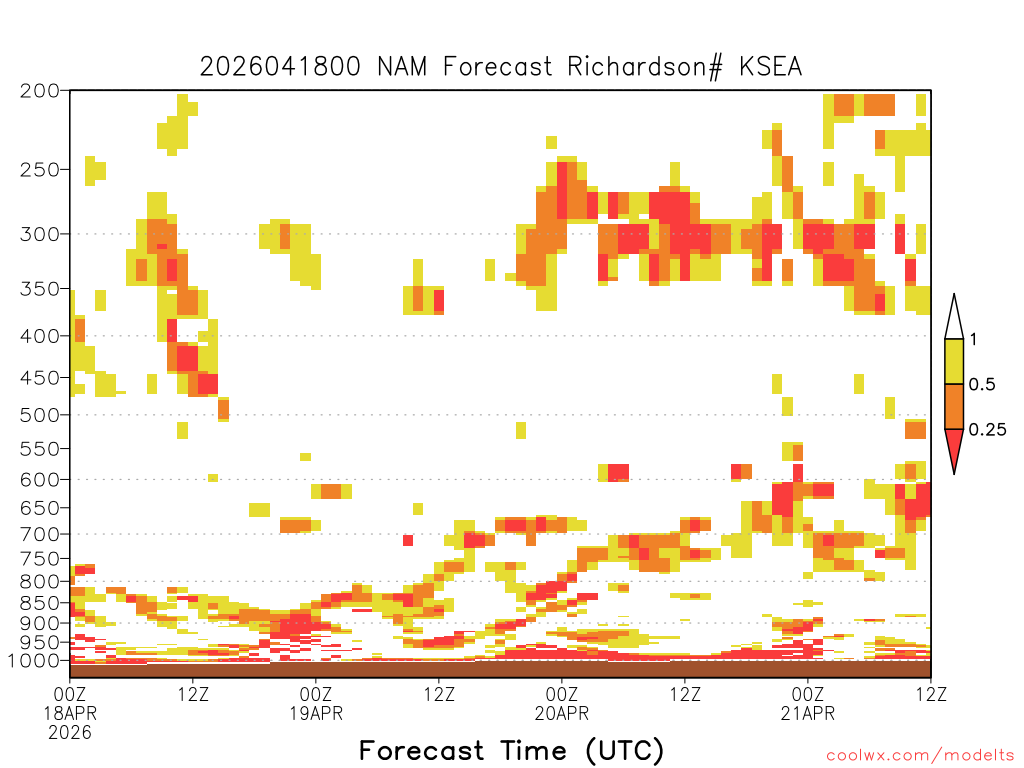 2026041800 NAM Forecast Richardson# KSEA

200
250
300
350
400
450
500
550
600
650
700
750
800
850
900
950
1000

1
0.5
0.25

00Z 18APR 2026
12Z
00Z 19APR
12Z
00Z 20APR
12Z
00Z 21APR
12Z

Forecast Time (UTC)

coolwx.com/modelts